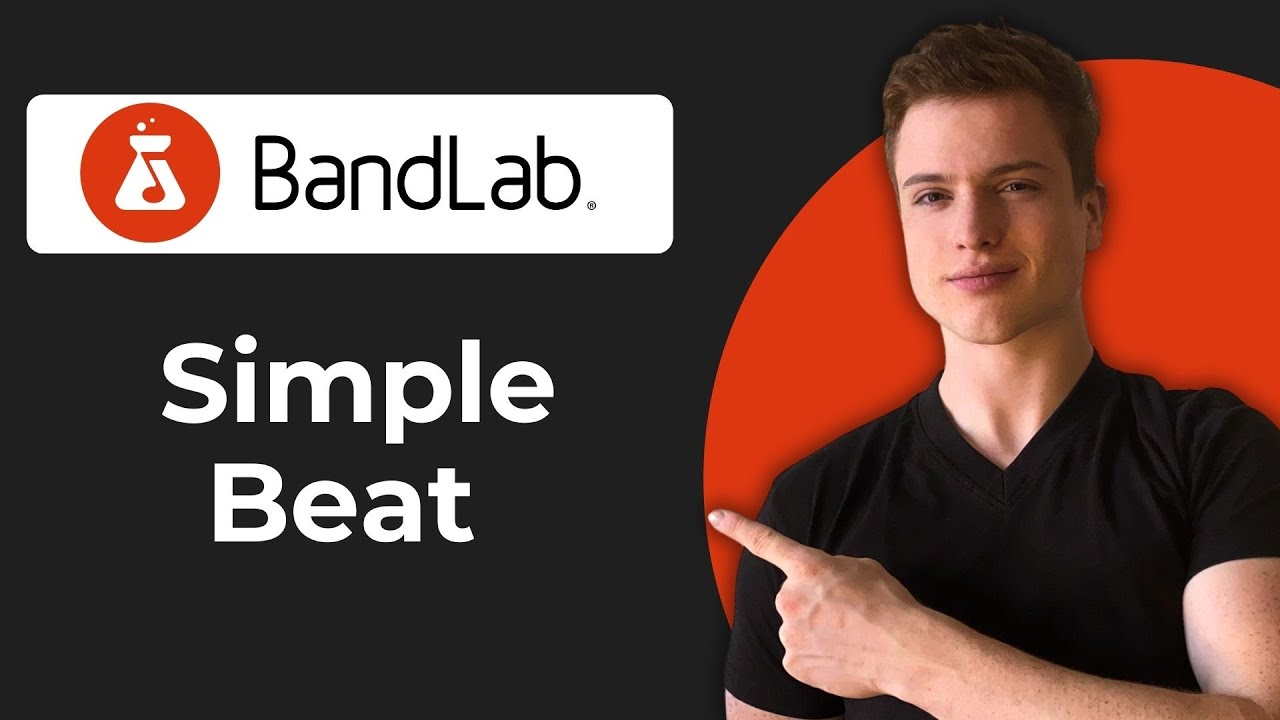 BandLab®

Simple Beat